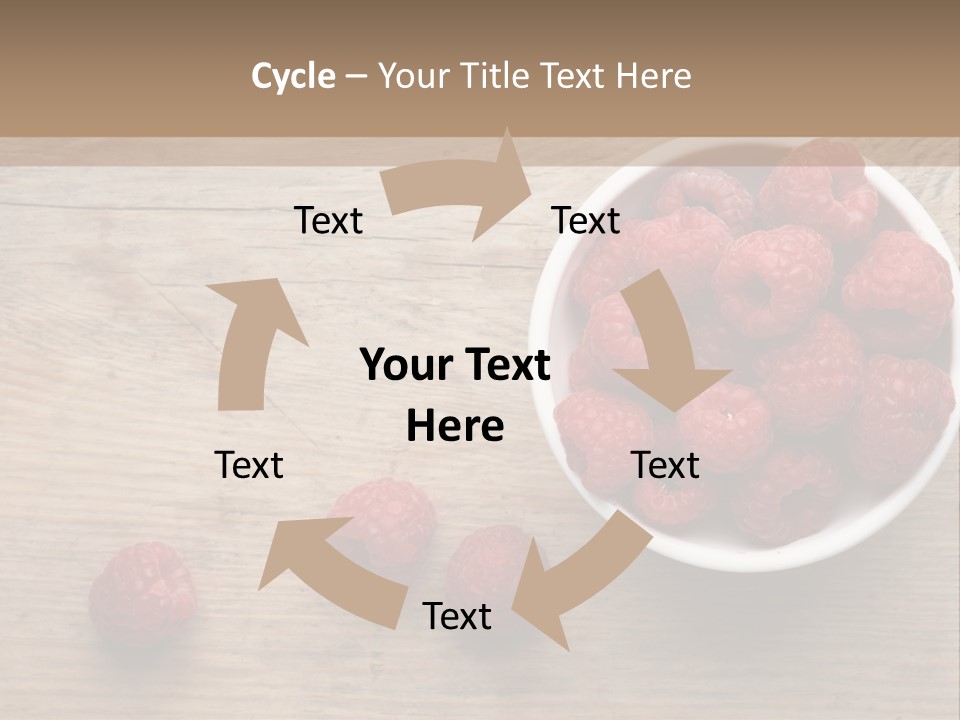 Cycle – Your Title Text Here

Text

Text

Your Text Here

Text

Text

Text